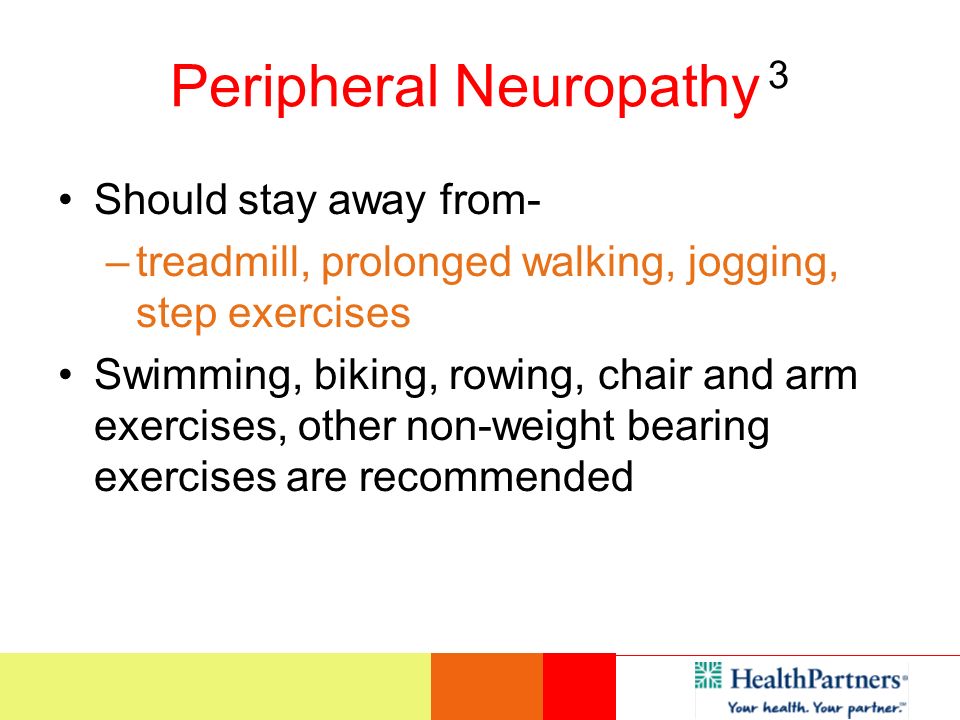 Peripheral Neuropathy $^3$

• Should stay away from-
– treadmill, prolonged walking, jogging, step exercises

• Swimming, biking, rowing, chair and arm exercises, other non-weight bearing exercises are recommended

HealthPartners®
Your health. Your partner.℠